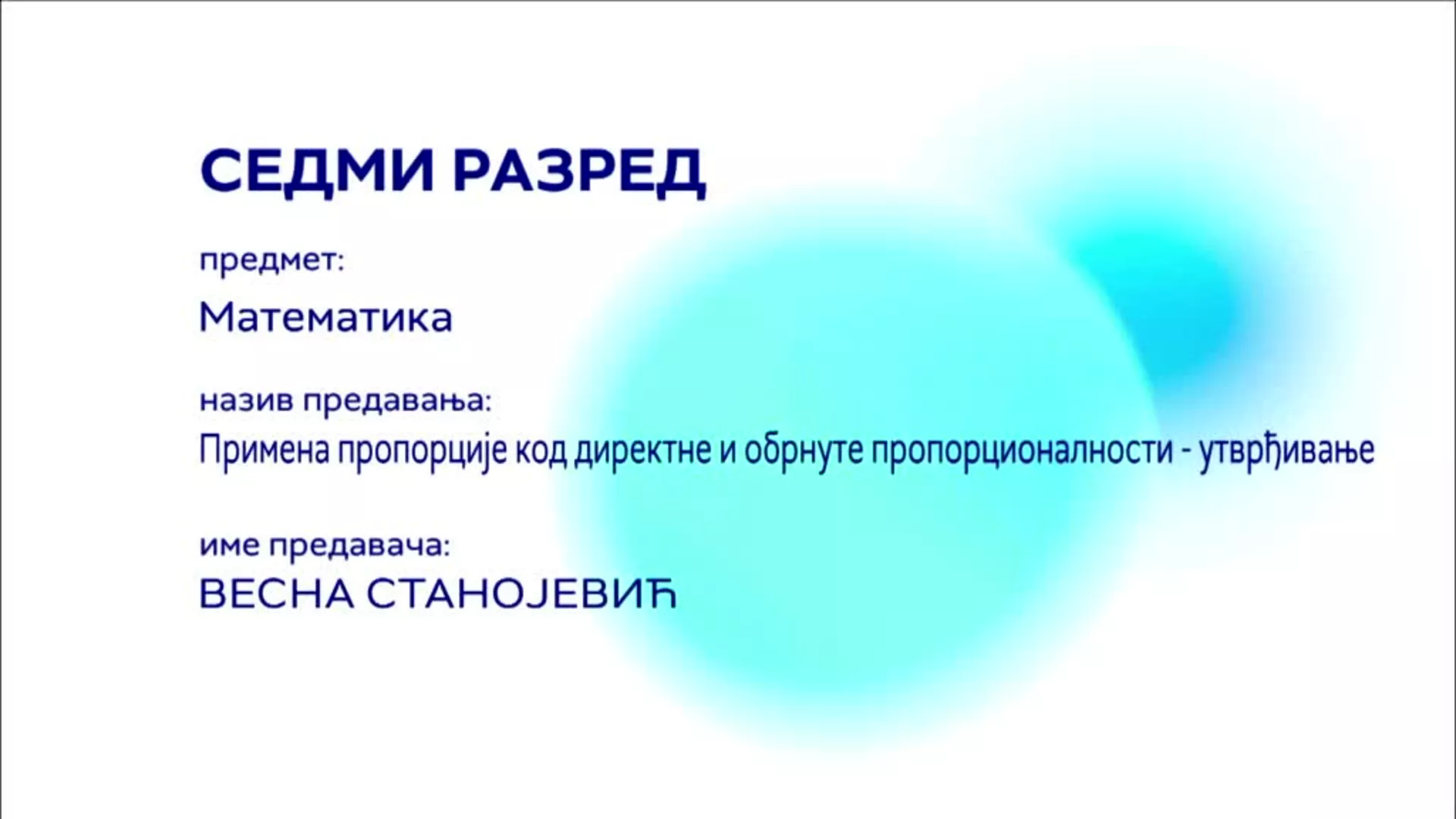 СЕДМИ РАЗРЕД

предмет:

Математика

назив предавања:

Примена пропорције код директне и обрнуте пропорционалности - утврђивање

име предавача:

ВЕСНА СТАНОЈЕВИЋ